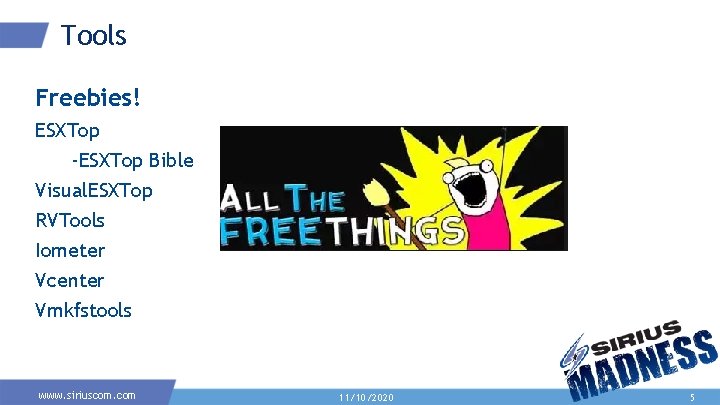 Tools

Freebies!

ESXTop

-ESXTop Bible

VisualESXTop

RVTools

Iometer

Vcenter

Vmkfstools

ALL THE FREE THINGS

SIRIUS MADNESS

www.siriuscom.com

11/10/2020

5